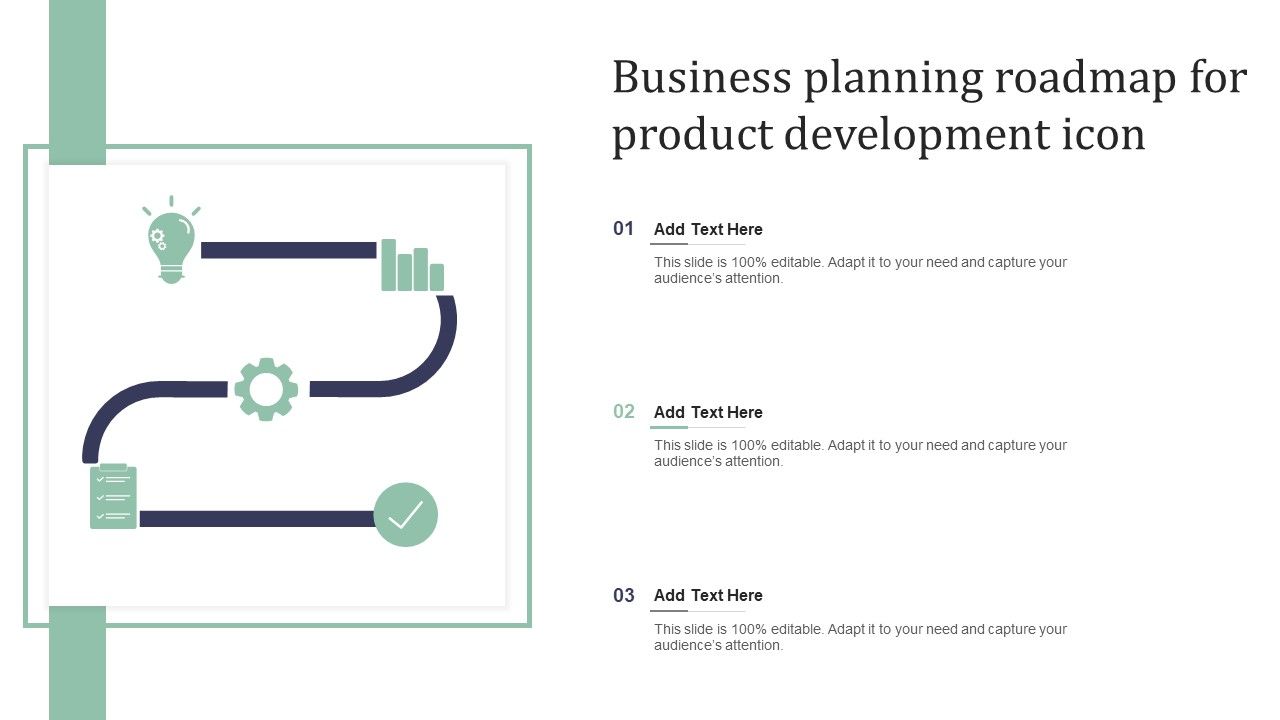 Business planning roadmap for product development icon

01 Add Text Here

This slide is 100% editable. Adapt it to your need and capture your audience's attention.

02 Add Text Here

This slide is 100% editable. Adapt it to your need and capture your audience's attention.

03 Add Text Here

This slide is 100% editable. Adapt it to your need and capture your audience's attention.